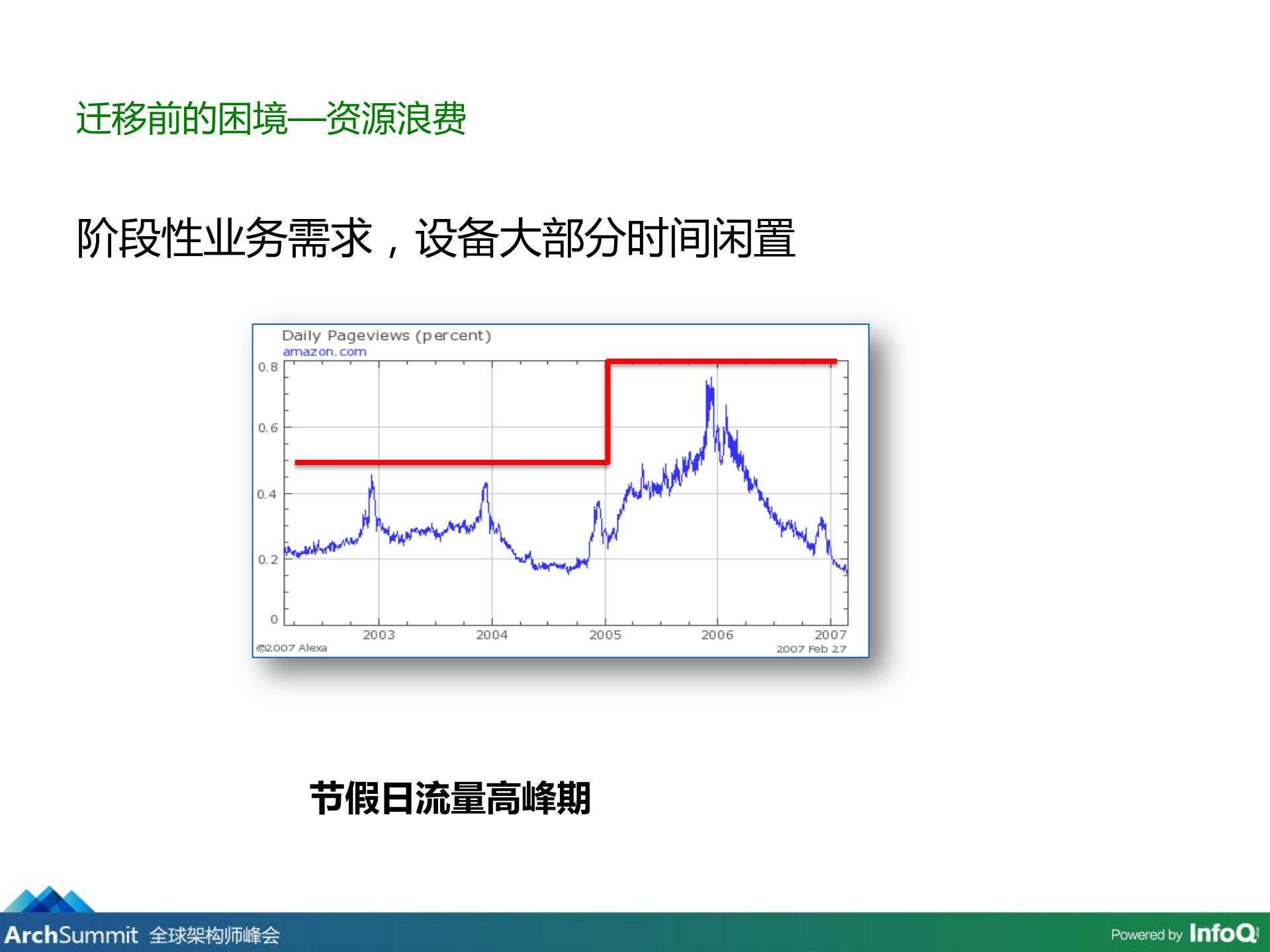 迁移前的困境—资源浪费

阶段性业务需求，设备大部分时间闲置

Daily Pageviews (percent)
amazon.com

0.8
0.6
0.4
0.2
0

2003
2004
2005
2006
2007

©2007 Alexa
2007 Feb 27

节假日流量高峰期

ArchSummit 全球架构师峰会

Powered by InfoQ